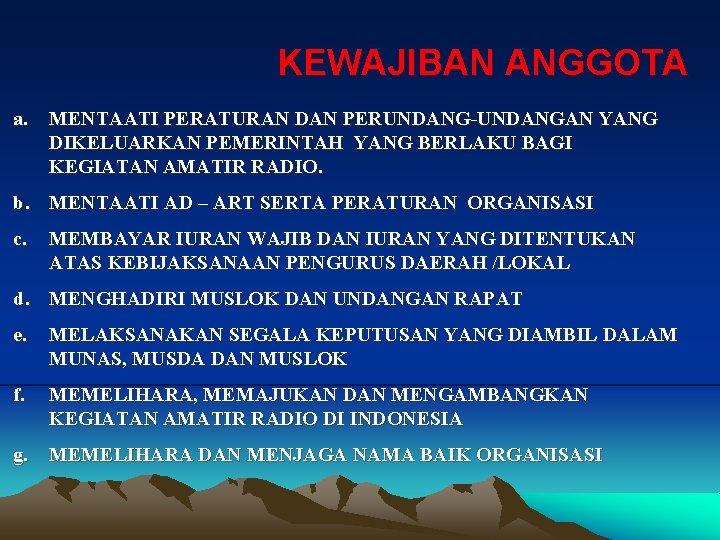 KEWAJIBAN ANGGOTA

a. MENTAATI PERATURAN DAN PERUNDANG-UNDANGAN YANG DIKELUARKAN PEMERINTAH YANG BERLAKU BAGI KEGIATAN AMATIR RADIO.

b. MENTAATI AD – ART SERTA PERATURAN ORGANISASI

c. MEMBAYAR IURAN WAJIB DAN IURAN YANG DITENTUKAN ATAS KEBIJAKSANAAN PENGURUS DAERAH /LOKAL

d. MENGHADIRI MUSLOK DAN UNDANGAN RAPAT

e. MELAKSANAKAN SEGALA KEPUTUSAN YANG DIAMBIL DALAM MUNAS, MUSDA DAN MUSLOK

f. MEMELIHARA, MEMAJUKAN DAN MENGAMBANGKAN KEGIATAN AMATIR RADIO DI INDONESIA

g. MEMELIHARA DAN MENJAGA NAMA BAIK ORGANISASI